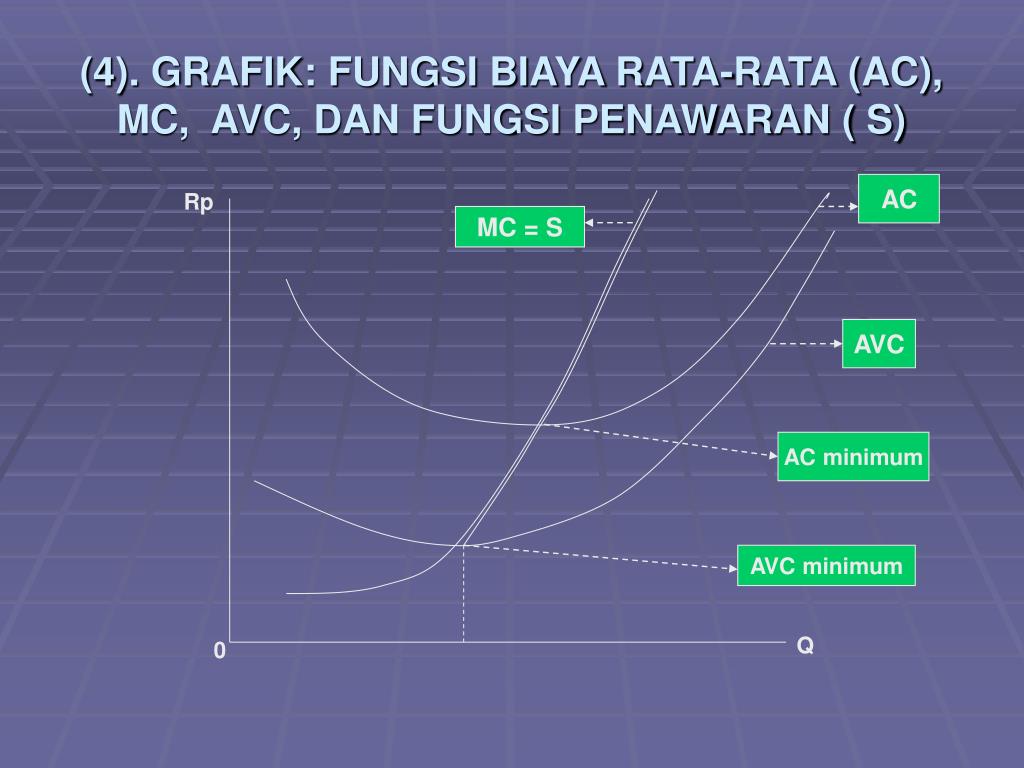 (4). GRAFIK: FUNGSI BIAYA RATA-RATA (AC), MC, AVC, DAN FUNGSI PENAWARAN ( S)

Rp

MC = S

AC

AVC

AC minimum

AVC minimum

0

Q